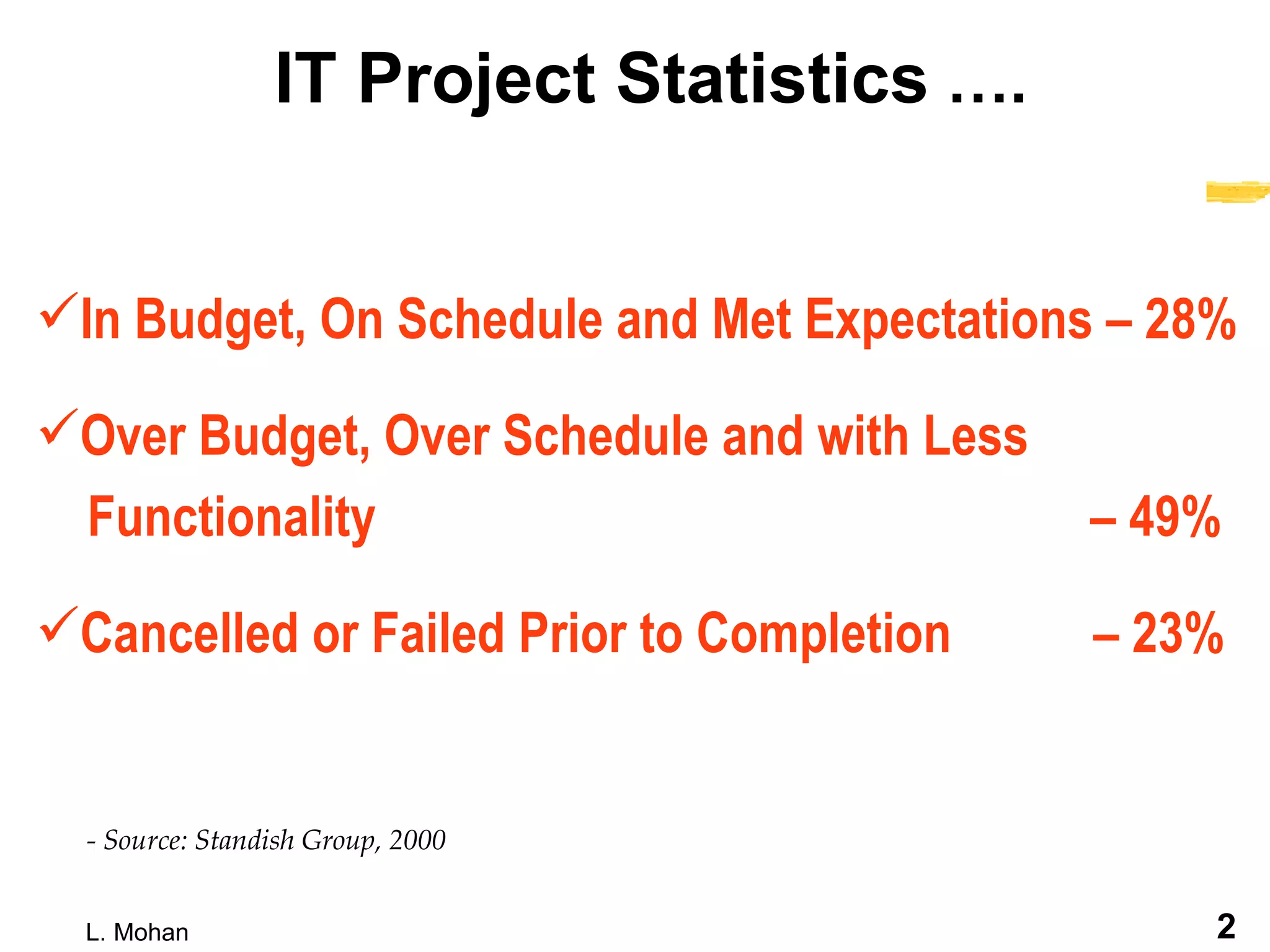 IT Project Statistics ….

✓In Budget, On Schedule and Met Expectations – 28%

✓Over Budget, Over Schedule and with Less Functionality – 49%

✓Cancelled or Failed Prior to Completion – 23%

- Source: Standish Group, 2000

L. Mohan

2